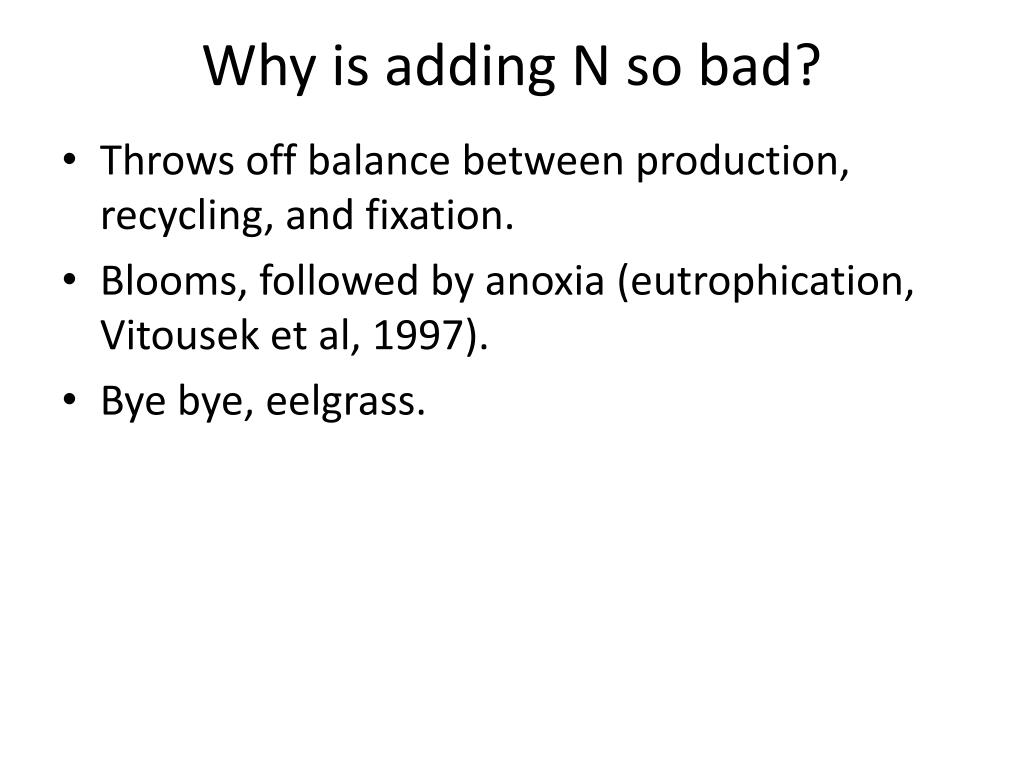 Why is adding N so bad?

• Throws off balance between production, recycling, and fixation.
• Blooms, followed by anoxia (eutrophication, Vitousek et al, 1997).
• Bye bye, eelgrass.